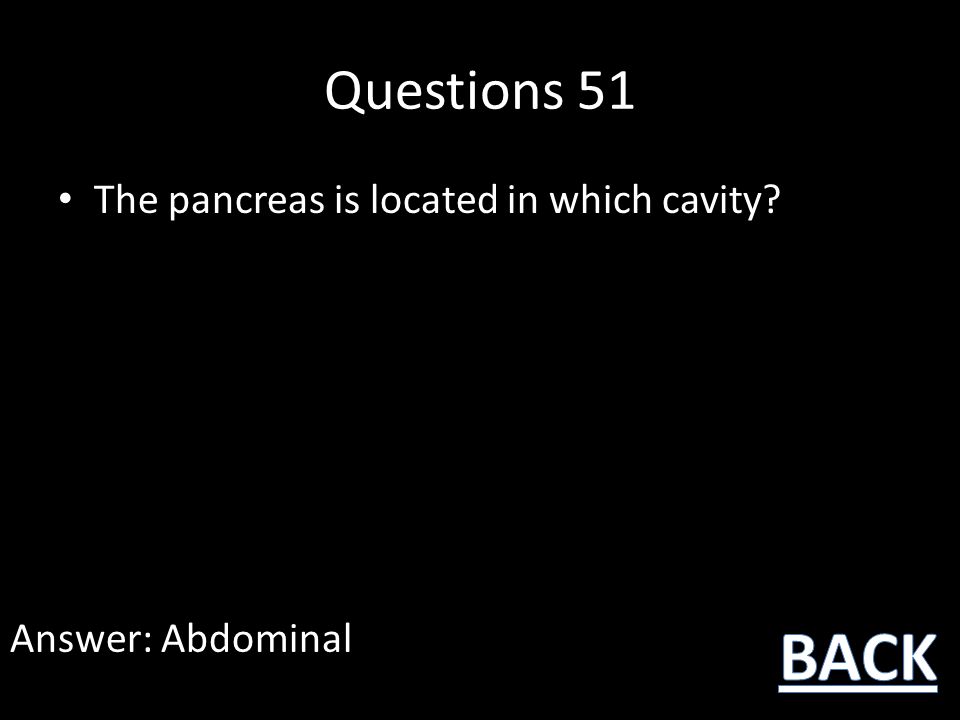 Questions 51

• The pancreas is located in which cavity?

Answer: Abdominal

BACK